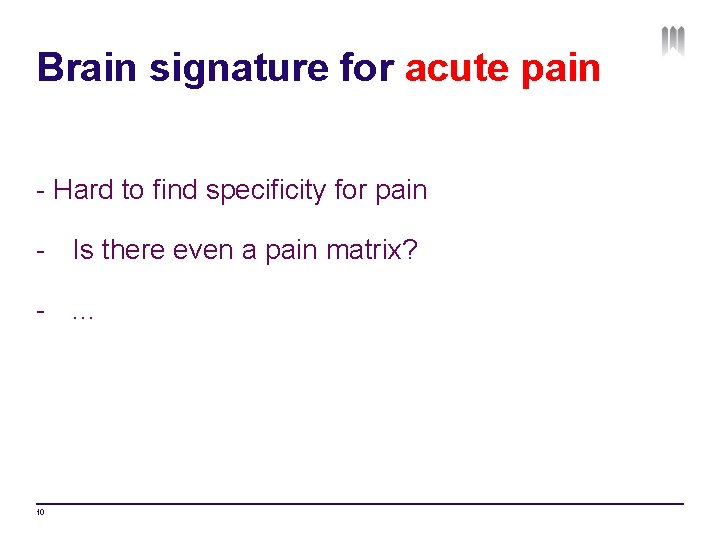 Brain signature for acute pain

- Hard to find specificity for pain

- Is there even a pain matrix?

- …

10